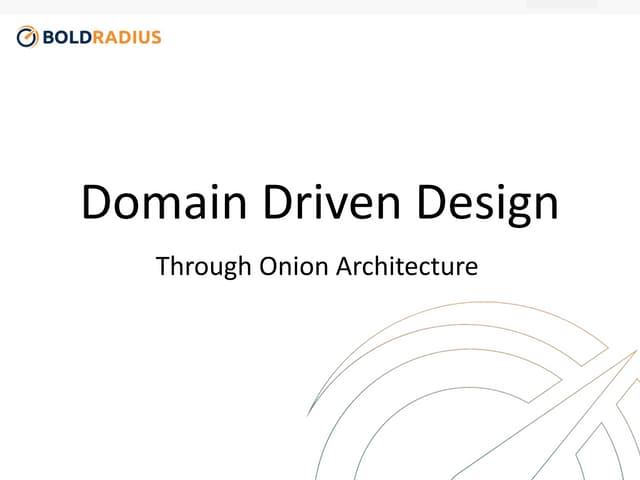 BOLDRADIUS

Domain Driven Design

Through Onion Architecture